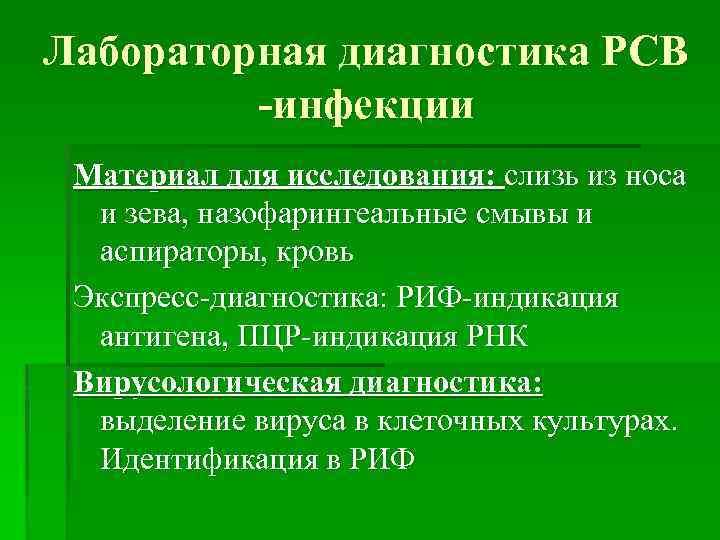 Лабораторная диагностика РСВ -инфекции

Материал для исследования: слизь из носа и зева, назофарингеальные смывы и аспираторы, кровь

Экспресс-диагностика: РИФ-индикация антигена, ПЦР-индикация РНК

Вирусологическая диагностика: выделение вируса в клеточных культурах. Идентификация в РИФ